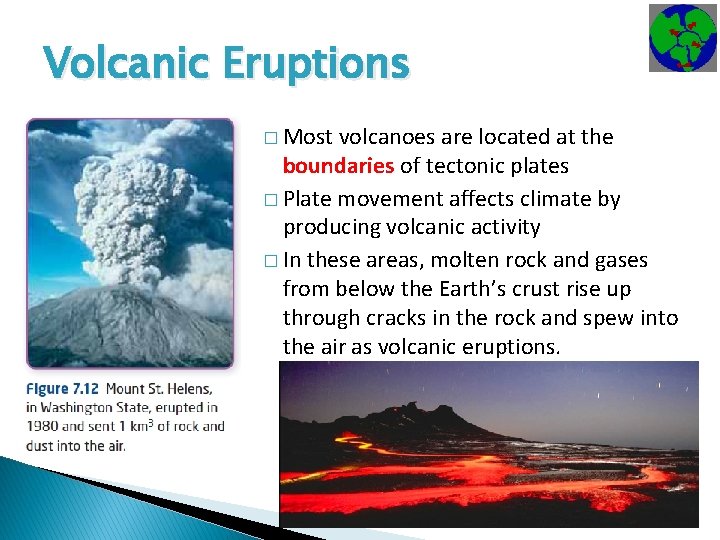 Volcanic Eruptions

□ Most volcanoes are located at the boundaries of tectonic plates

□ Plate movement affects climate by producing volcanic activity

□ In these areas, molten rock and gases from below the Earth's crust rise up through cracks in the rock and spew into the air as volcanic eruptions.

Figure 7.12 Mount St. Helens, in Washington State, erupted in 1980 and sent 1 $km^3$ of rock and dust into the air.